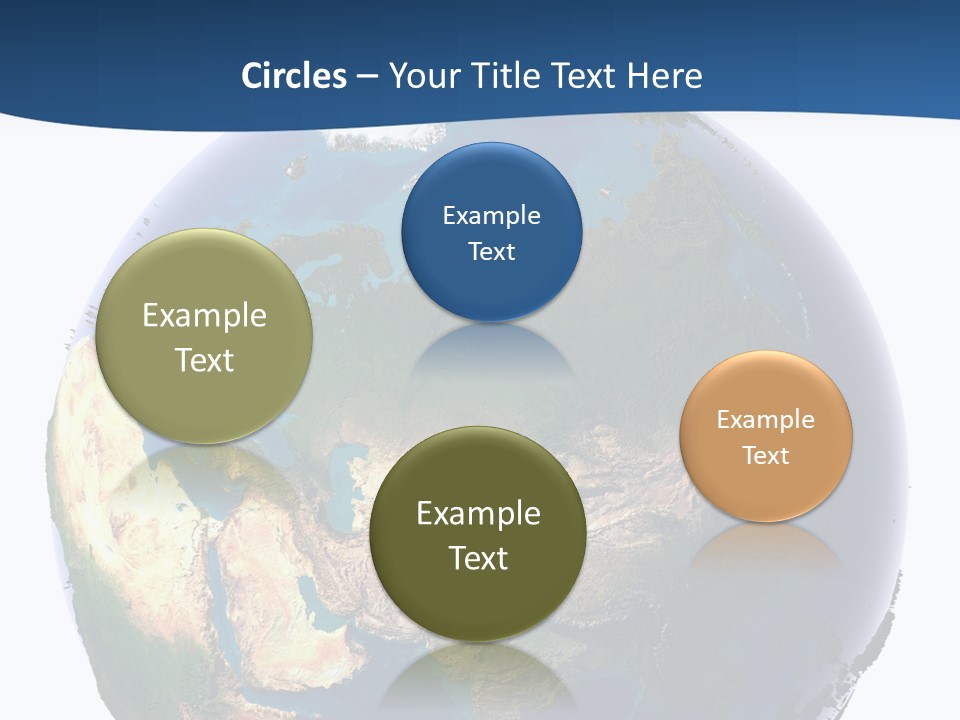 Circles – Your Title Text Here

Example Text

Example Text

Example Text

Example Text